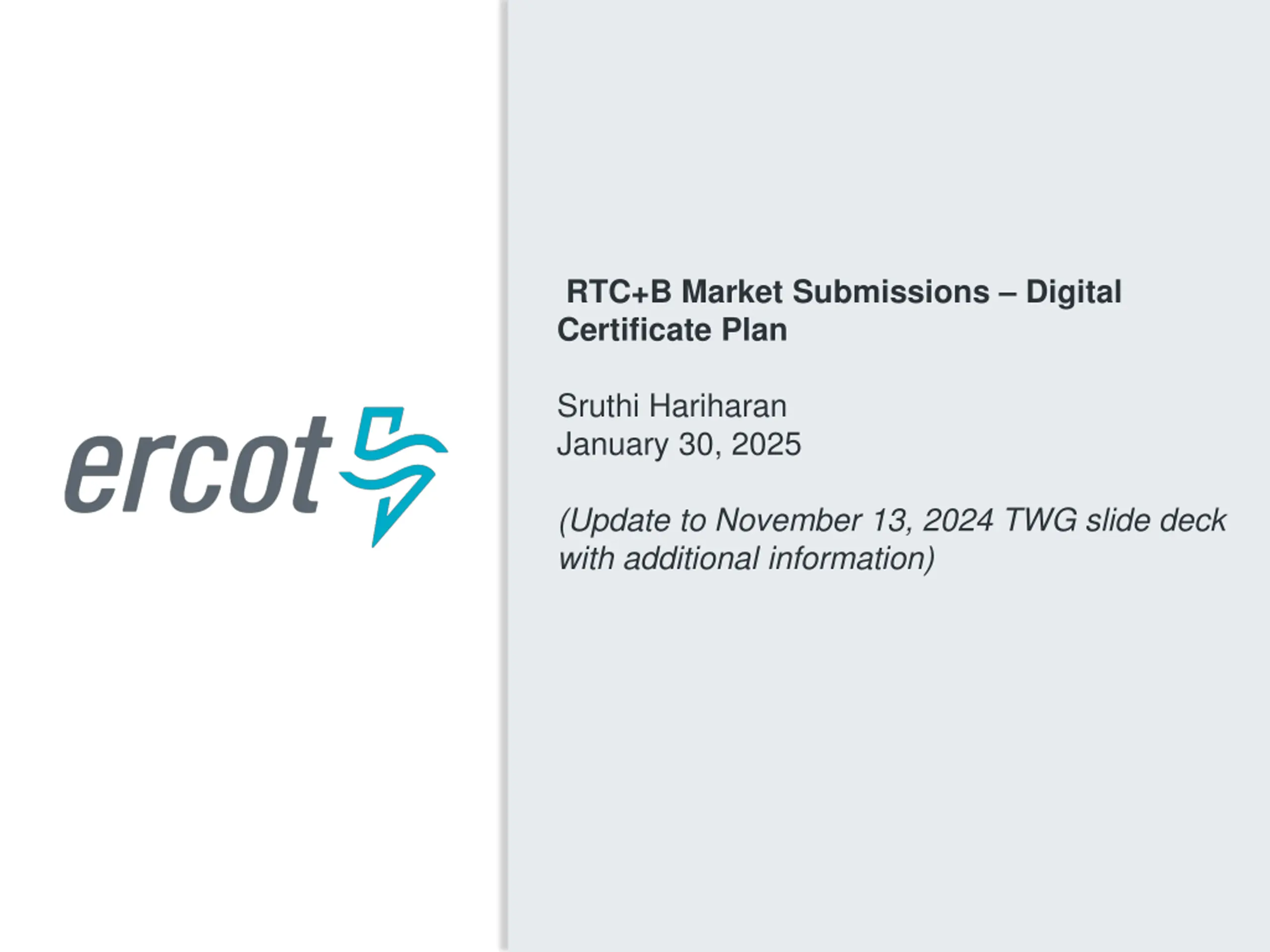 ercot

RTC+B Market Submissions – Digital Certificate Plan

Sruthi Hariharan
January 30, 2025

(Update to November 13, 2024 TWG slide deck with additional information)